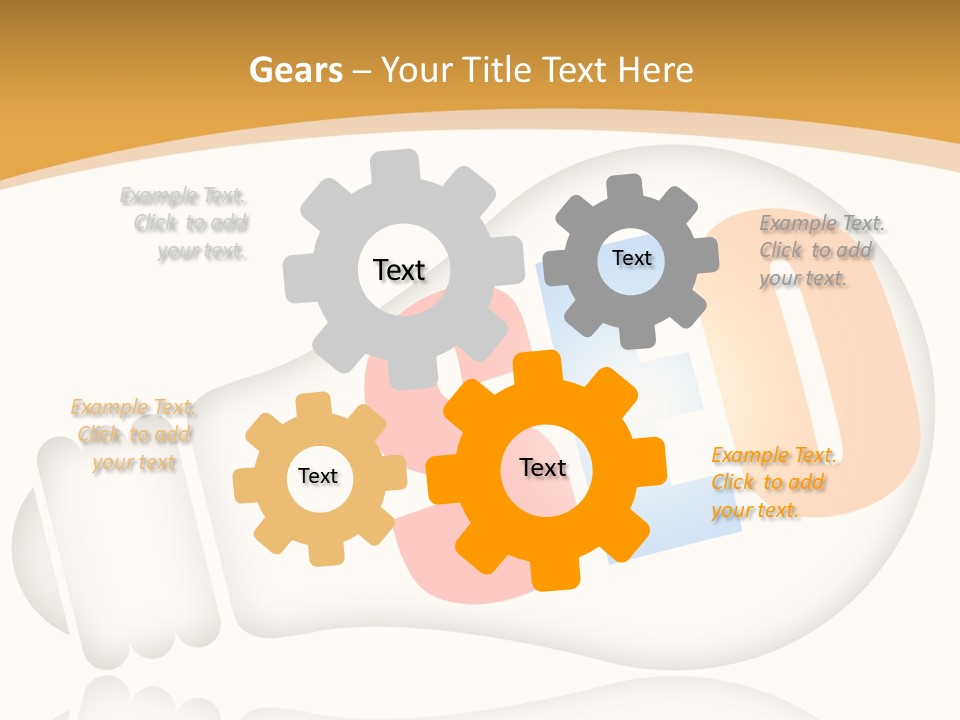 Gears – Your Title Text Here

Example Text. Click to add your text.

Text

Text

Example Text. Click to add your text.

Example Text. Click to add your text

Text

Text

Example Text. Click to add your text.